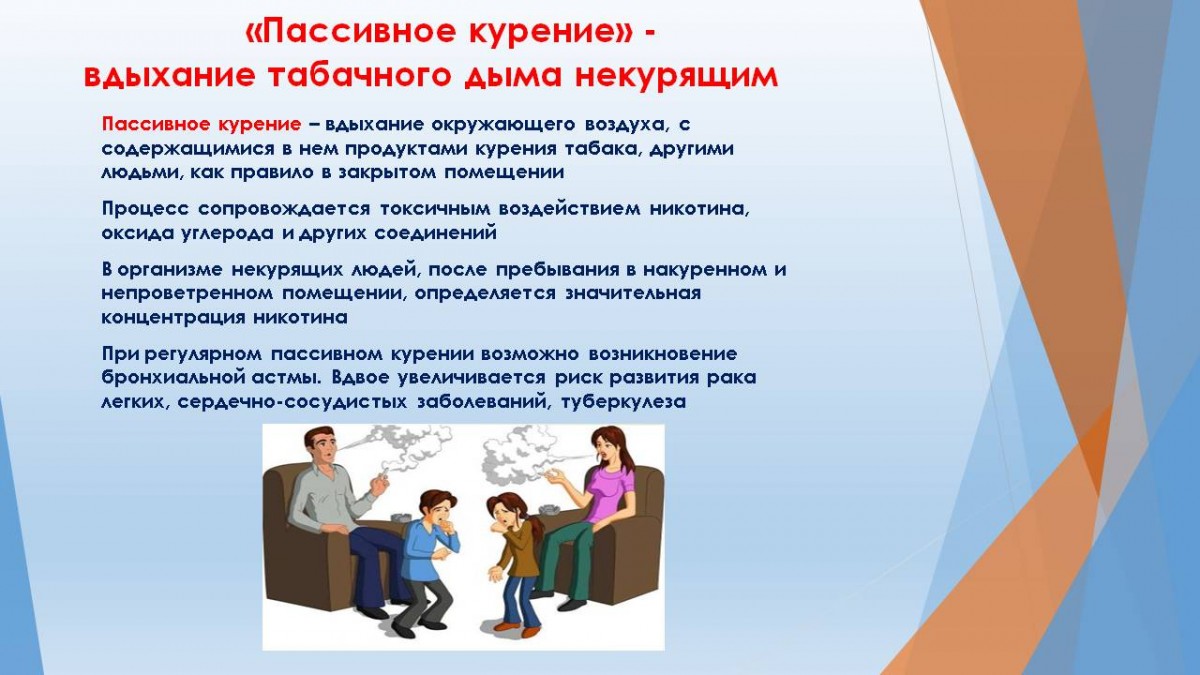 «Пассивное курение» - вдыхание табачного дыма некурящим

Пассивное курение – вдыхание окружающего воздуха, с содержащимися в нем продуктами курения табака, другими людьми, как правило в закрытом помещении

Процесс сопровождается токсичным воздействием никотина, оксида углерода и других соединений

В организме некурящих людей, после пребывания в накуренном и непроветренном помещении, определяется значительная концентрация никотина

При регулярном пассивном курении возможно возникновение бронхиальной астмы. Вдвое увеличивается риск развития рака легких, сердечно-сосудистых заболеваний, туберкулеза